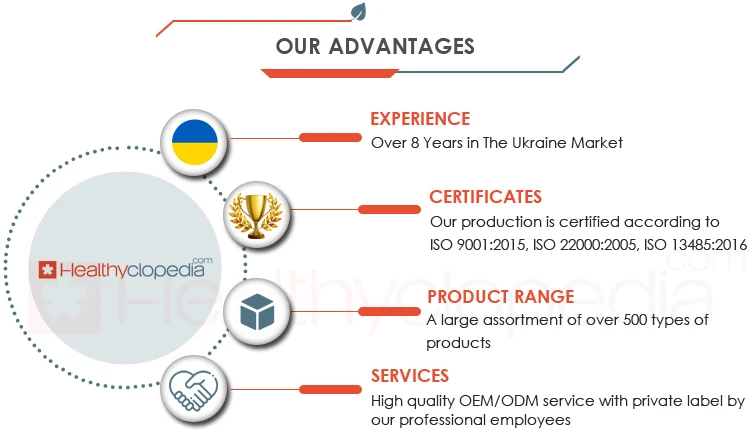 OUR ADVANTAGES

Healthyclopedia.com

EXPERIENCE
Over 8 Years in The Ukraine Market

CERTIFICATES
Our production is certified according to ISO 9001:2015, ISO 22000:2005, ISO 13485:2016

PRODUCT RANGE
A large assortment of over 500 types of products

SERVICES
High quality OEM/ODM service with private label by our professional employees

Healthyclopedia.com